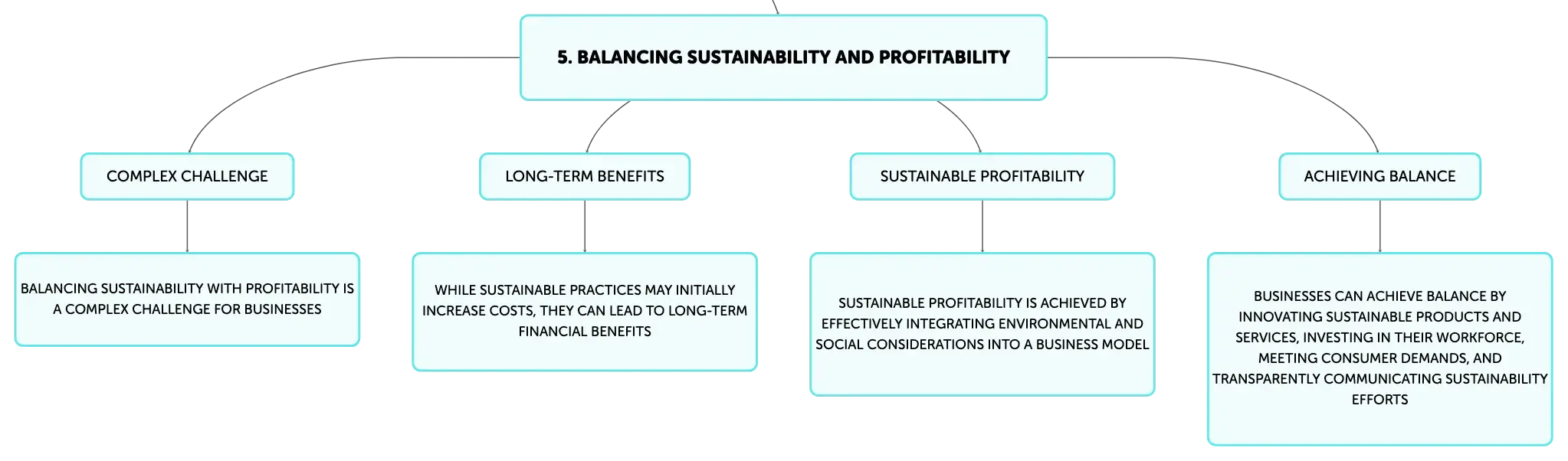 5. BALANCING SUSTAINABILITY AND PROFITABILITY

COMPLEX CHALLENGE

BALANCING SUSTAINABILITY WITH PROFITABILITY IS A COMPLEX CHALLENGE FOR BUSINESSES

LONG-TERM BENEFITS

WHILE SUSTAINABLE PRACTICES MAY INITIALLY INCREASE COSTS, THEY CAN LEAD TO LONG-TERM FINANCIAL BENEFITS

SUSTAINABLE PROFITABILITY

SUSTAINABLE PROFITABILITY IS ACHIEVED BY EFFECTIVELY INTEGRATING ENVIRONMENTAL AND SOCIAL CONSIDERATIONS INTO A BUSINESS MODEL

ACHIEVING BALANCE

BUSINESSES CAN ACHIEVE BALANCE BY INNOVATING SUSTAINABLE PRODUCTS AND SERVICES, INVESTING IN THEIR WORKFORCE, MEETING CONSUMER DEMANDS, AND TRANSPARENTLY COMMUNICATING SUSTAINABILITY EFFORTS